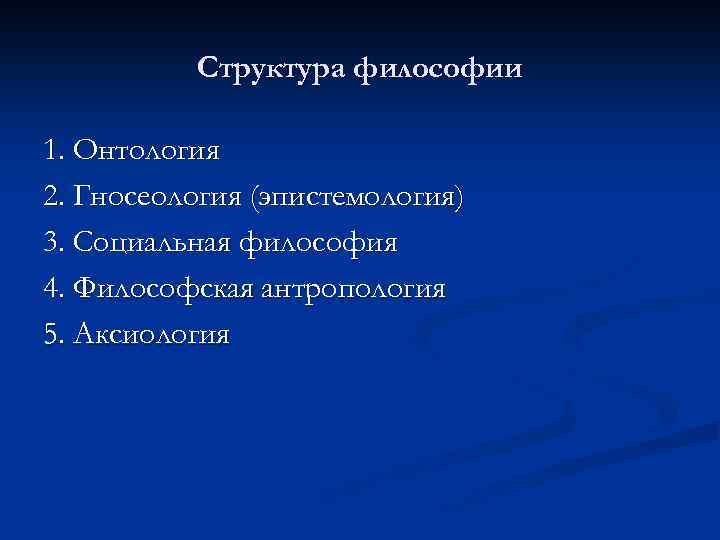 Структура философии

1. Онтология
2. Гносеология (эпистемология)
3. Социальная философия
4. Философская антропология
5. Аксиология